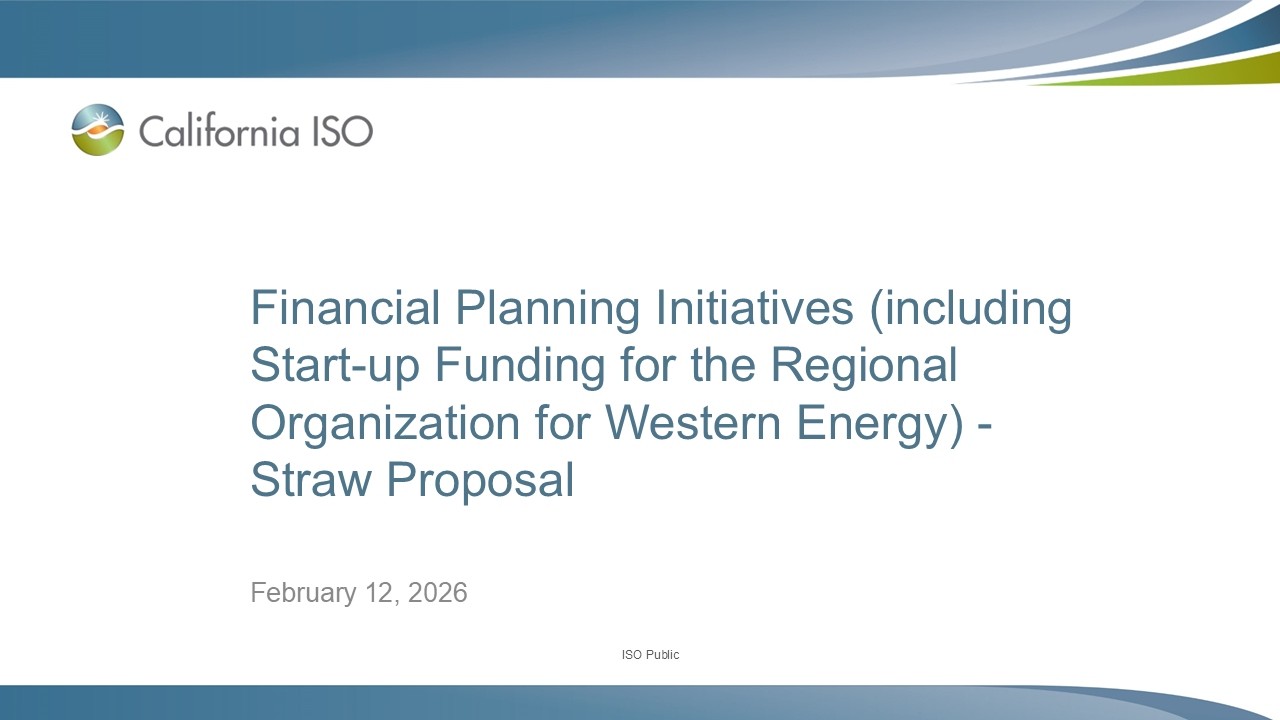 California ISO

Financial Planning Initiatives (including Start-up Funding for the Regional Organization for Western Energy) - Straw Proposal

February 12, 2026

ISO Public